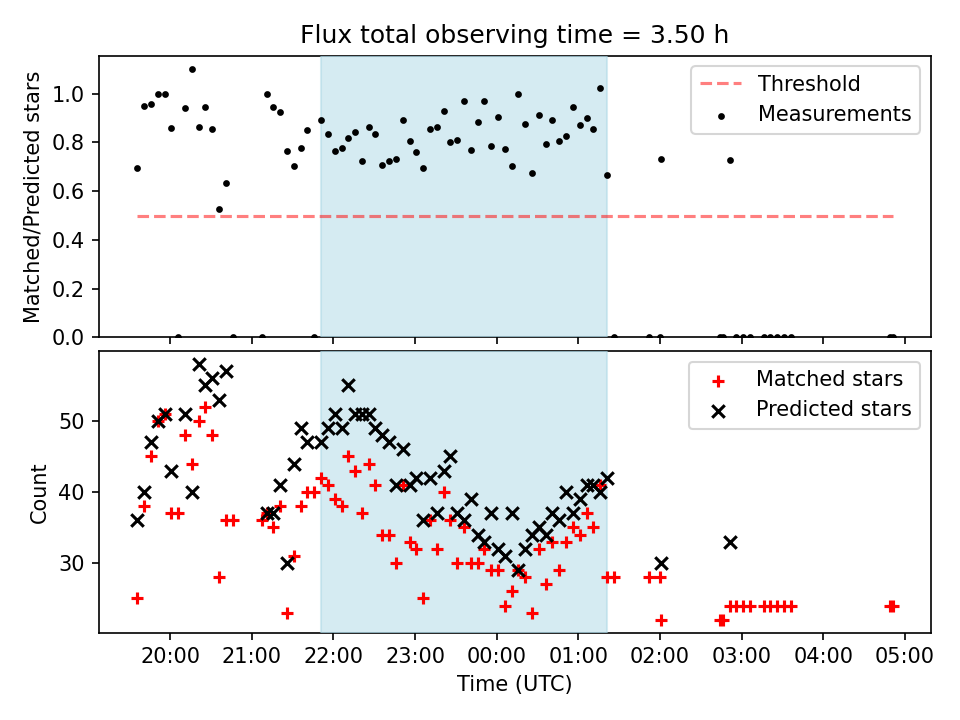 Flux total observing time = 3.50 h

Matched/Predicted stars

1.0
0.8
0.6
0.4
0.2
0.0

Threshold
Measurements

Count

50
40
30

Matched stars
Predicted stars

20:00 21:00 22:00 23:00 00:00 01:00 02:00 03:00 04:00 05:00

Time (UTC)